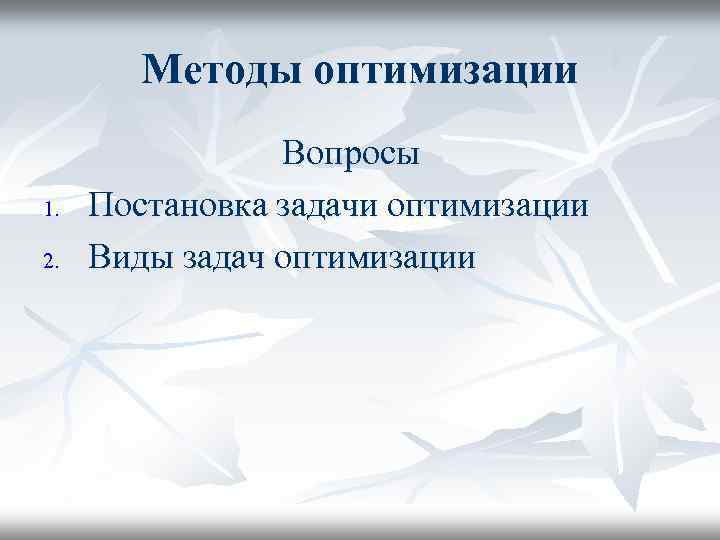 Методы оптимизации

Вопросы

1. Постановка задачи оптимизации
2. Виды задач оптимизации